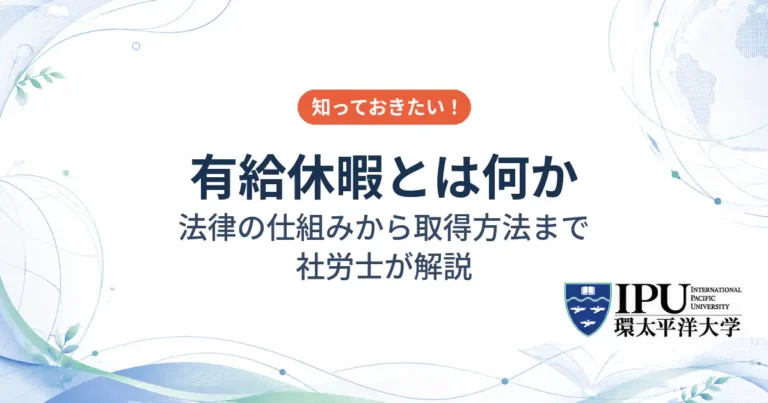 知っておきたい！

有給休暇とは何か

法律の仕組みから取得方法まで
社労士が解説

IPU INTERNATIONAL PACIFIC UNIVERSITY
環太平洋大学